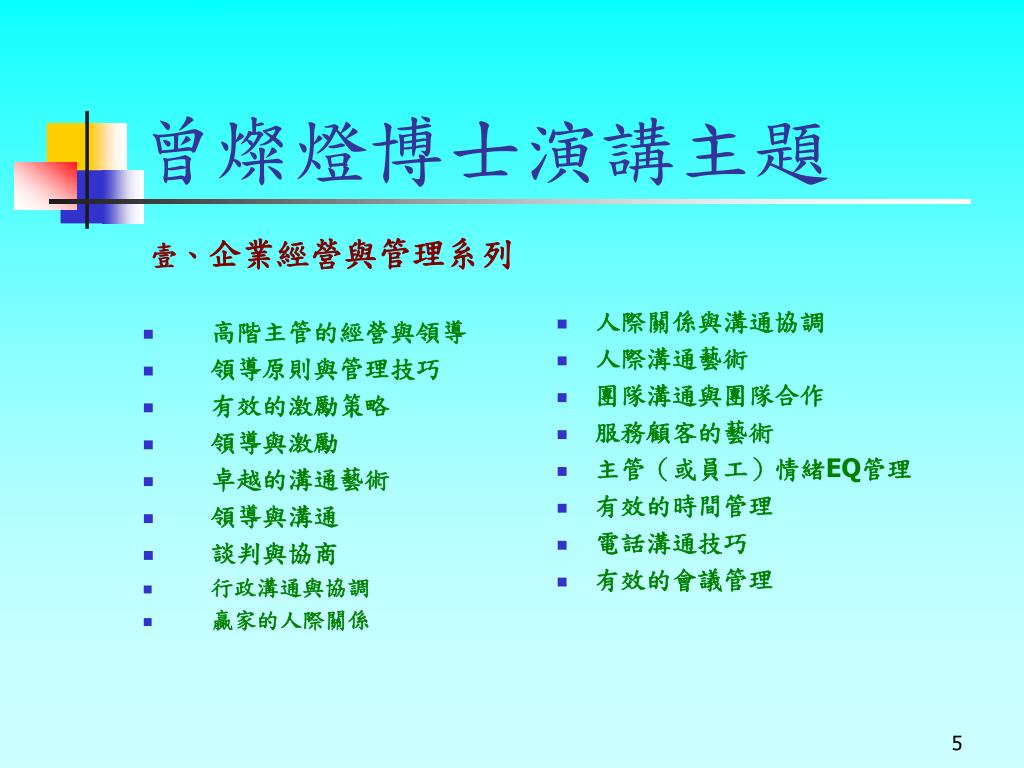 曾燦燈博士演講主題

壹、企業經營與管理系列

- 高階主管的經營與領導
- 領導原則與管理技巧
- 有效的激勵策略
- 領導與激勵
- 卓越的溝通藝術
- 領導與溝通
- 談判與協商
- 行政溝通與協調
- 贏家的人際關係

- 人際關係與溝通協調
- 人際溝通藝術
- 團隊溝通與團隊合作
- 服務顧客的藝術
- 主管（或員工）情緒EQ管理
- 有效的時間管理
- 電話溝通技巧
- 有效的會議管理

5